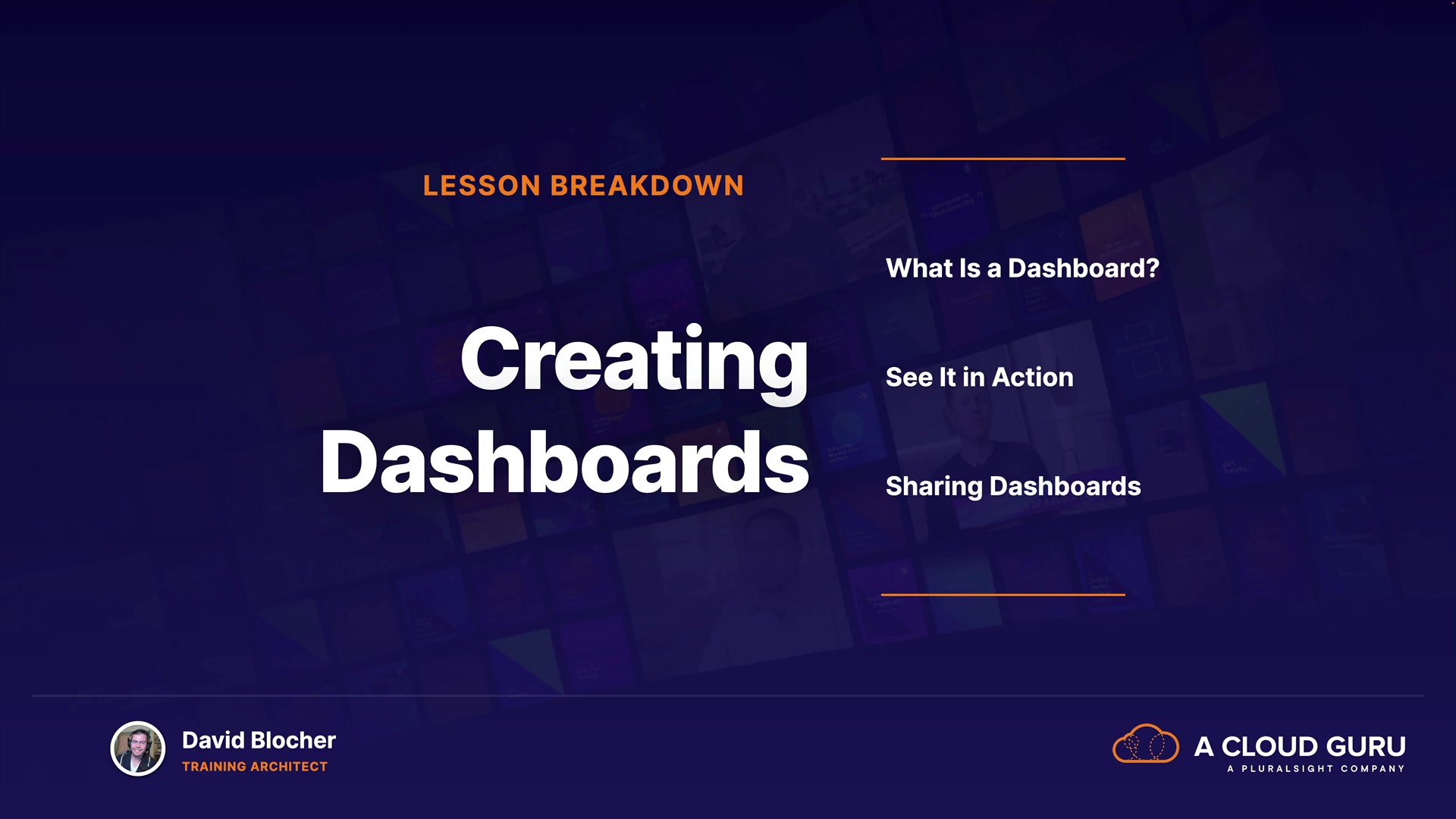 LESSON BREAKDOWN

Creating Dashboards

What Is a Dashboard?

See It in Action

Sharing Dashboards

David Blocher
TRAINING ARCHITECT

A CLOUD GURU
A PLURALSIGHT COMPANY